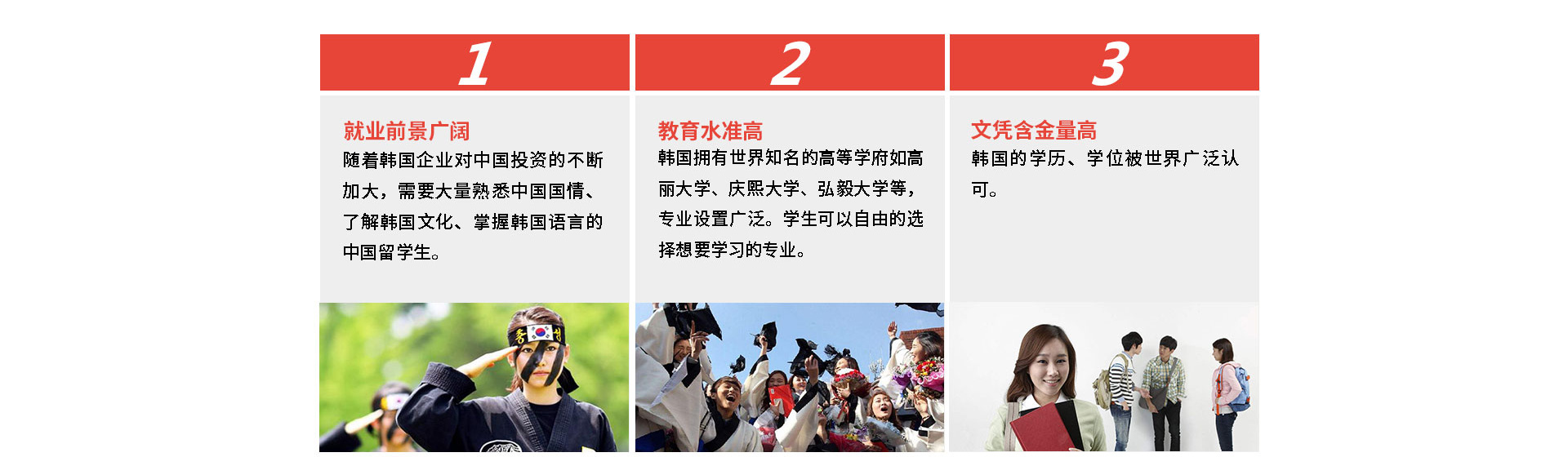 1

就业前景广阔

随着韩国企业对中国投资的不断加大，需要大量熟悉中国国情、了解韩国文化、掌握韩国语言的中国留学生。

2

教育水准高

韩国拥有世界知名的高等学府如高丽大学、庆熙大学、弘毅大学等，专业设置广泛。学生可以自由的选择想要学习的专业。

3

文凭含金量高

韩国的学历、学位被世界广泛认可。